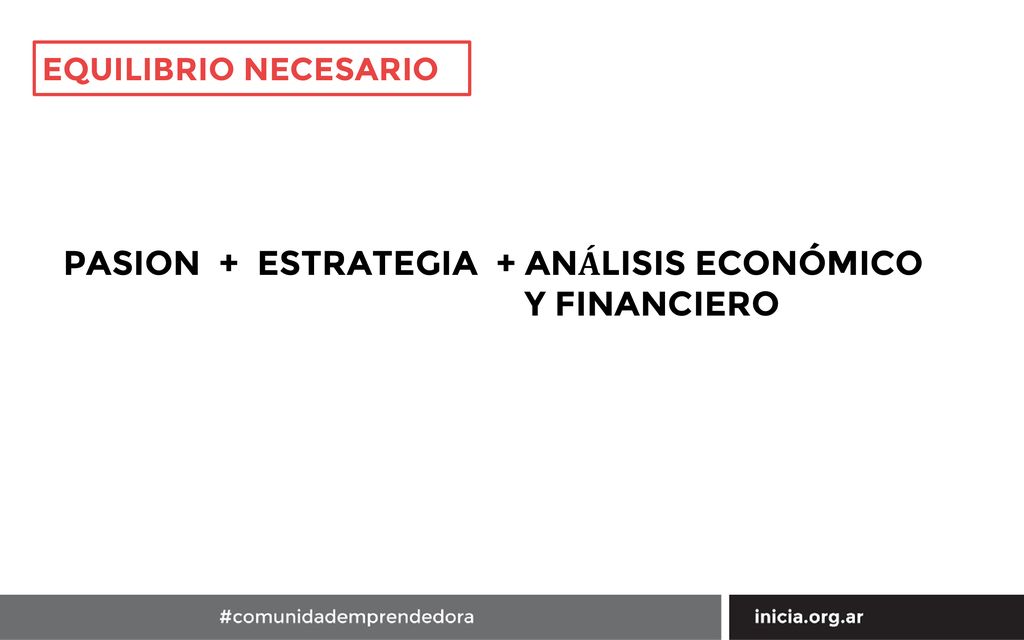 EQUILIBRIO NECESARIO

PASION + ESTRATEGIA + ANÁLISIS ECONÓMICO Y FINANCIERO

#comunidademprendedora

inicia.org.ar